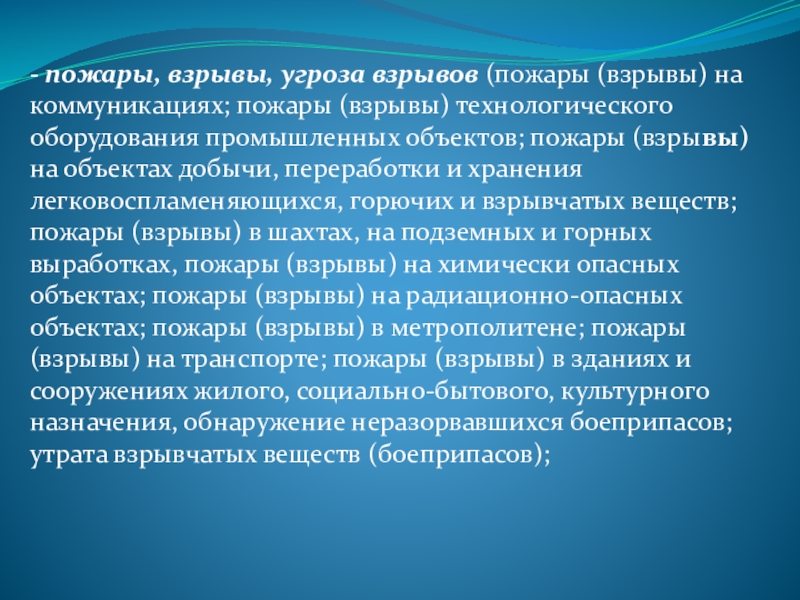 - пожары, взрывы, угроза взрывов (пожары (взрывы) на коммуникациях; пожары (взрывы) технологического оборудования промышленных объектов; пожары (взрывы) на объектах добычи, переработки и хранения легковоспламеняющихся, горючих и взрывчатых веществ; пожары (взрывы) в шахтах, на подземных и горных выработках, пожары (взрывы) на химически опасных объектах; пожары (взрывы) на радиационно-опасных объектах; пожары (взрывы) в метрополитене; пожары (взрывы) на транспорте; пожары (взрывы) в зданиях и сооружениях жилого, социально-бытового, культурного назначения, обнаружение неразорвавшихся боеприпасов; утрата взрывчатых веществ (боеприпасов);